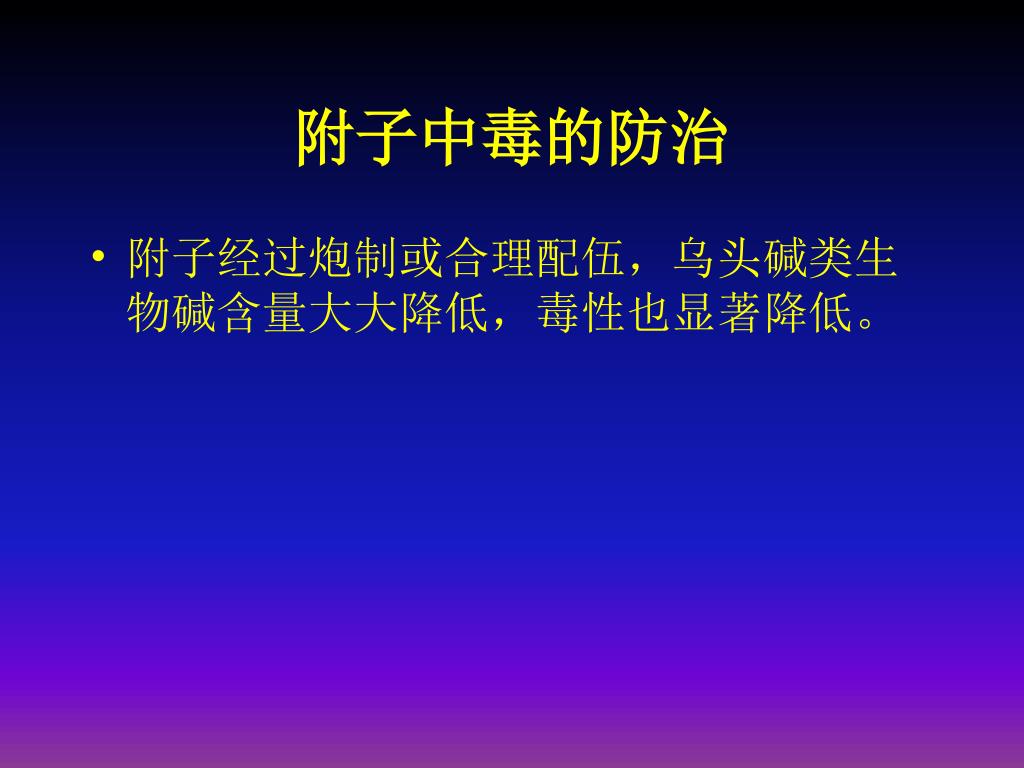 附子中毒的防治

• 附子经过炮制或合理配伍，乌头碱类生物碱含量大大降低，毒性也显著降低。